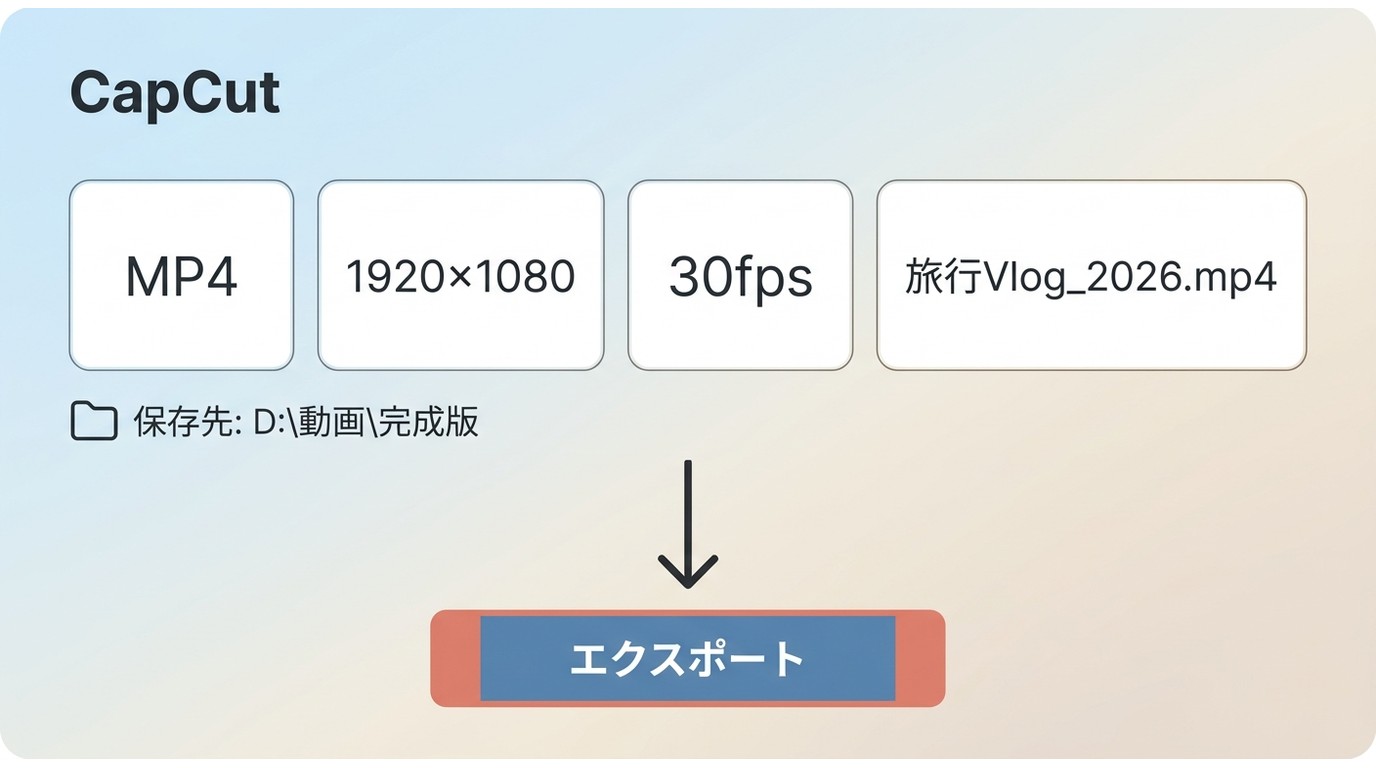 CapCut

MP4

1920×1080

30fps

旅行Vlog_2026.mp4

保存先: D:\動画\完成版

エクスポート